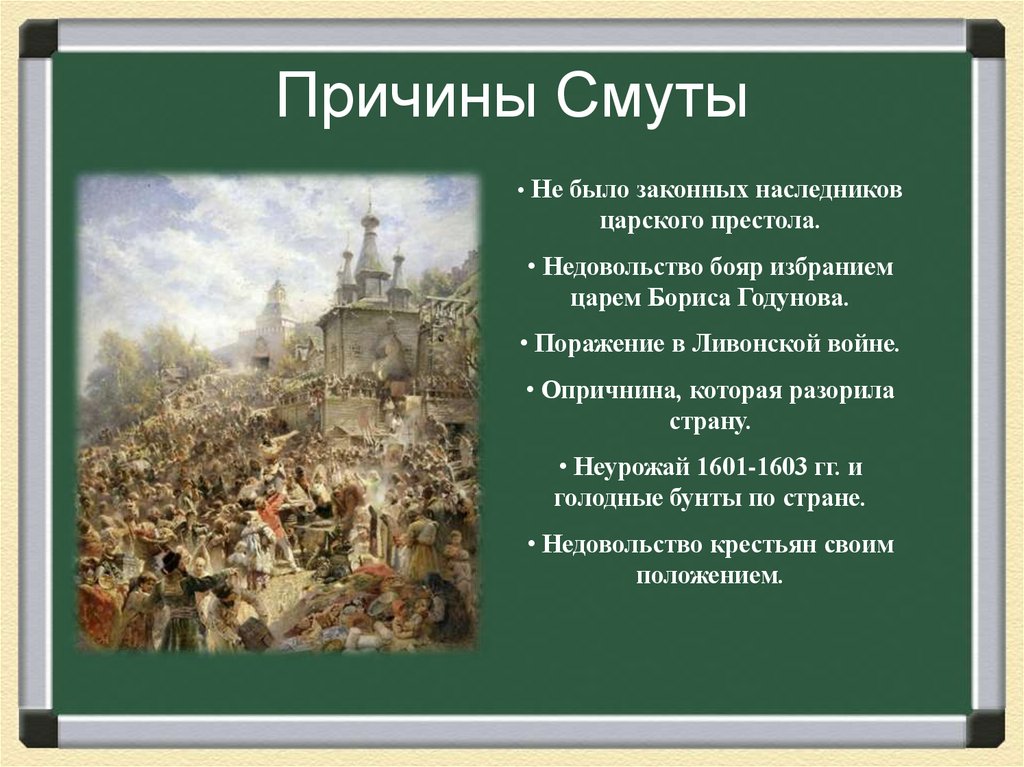 Причины Смуты

• Не было законных наследников царского престола.

• Недовольство бояр избранием царем Бориса Годунова.

• Поражение в Ливонской войне.

• Опричнина, которая разорила страну.

• Неурожай 1601-1603 гг. и голодные бунты по стране.

• Недовольство крестьян своим положением.